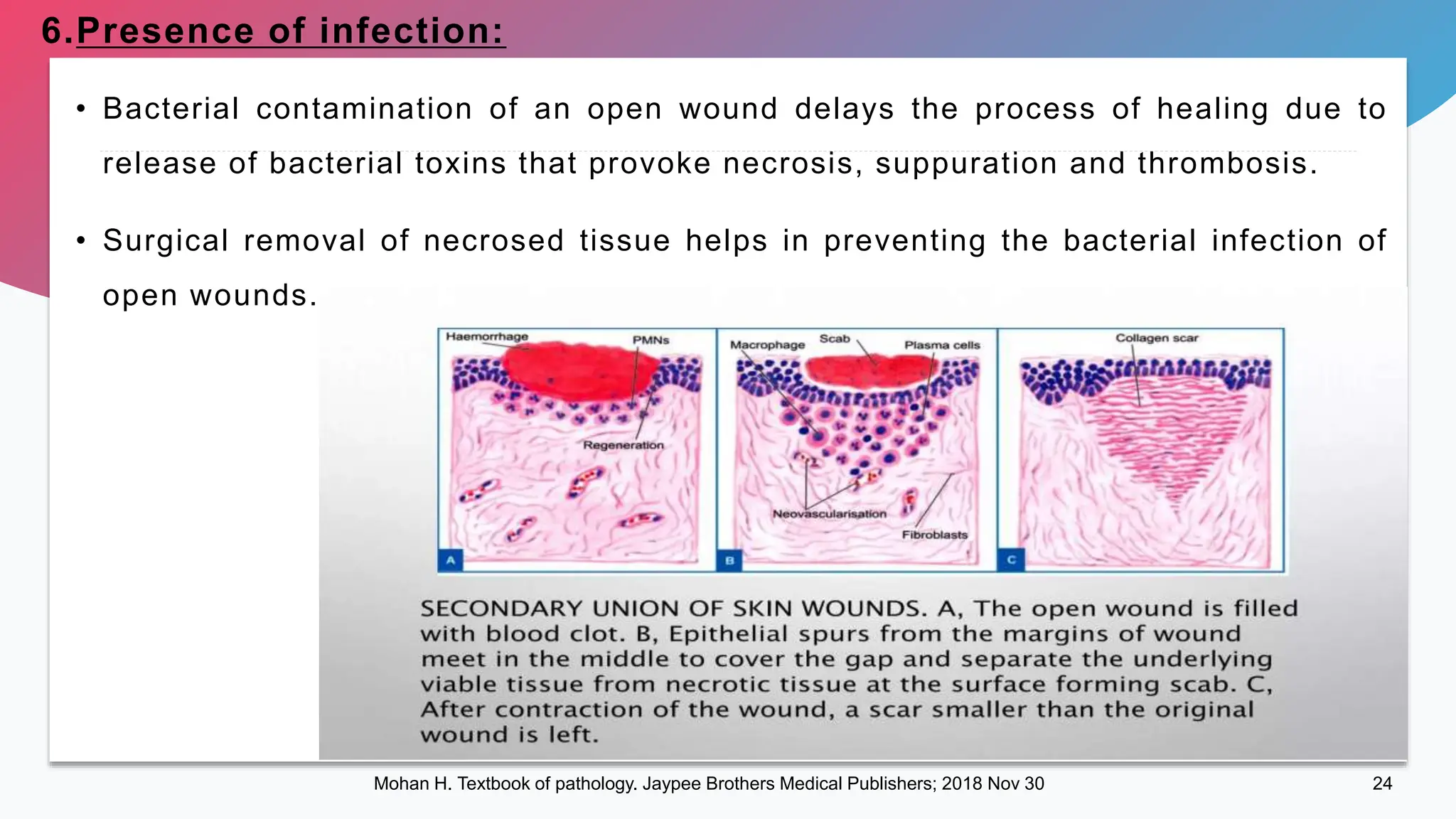 6.Presence of infection:

• Bacterial contamination of an open wound delays the process of healing due to release of bacterial toxins that provoke necrosis, suppuration and thrombosis.

• Surgical removal of necrosed tissue helps in preventing the bacterial infection of open wounds.

Haemorrhage
PMNs
Regeneration
A
Macrophage
Scab
Plasma cells
Neovascularisation
Fibroblasts
B
Collagen scar
C

SECONDARY UNION OF SKIN WOUNDS. A, The open wound is filled with blood clot. B, Epithelial spurs from the margins of wound meet in the middle to cover the gap and separate the underlying viable tissue from necrotic tissue at the surface forming scab. C, After contraction of the wound, a scar smaller than the original wound is left.

Mohan H. Textbook of pathology. Jaypee Brothers Medical Publishers; 2018 Nov 30

24